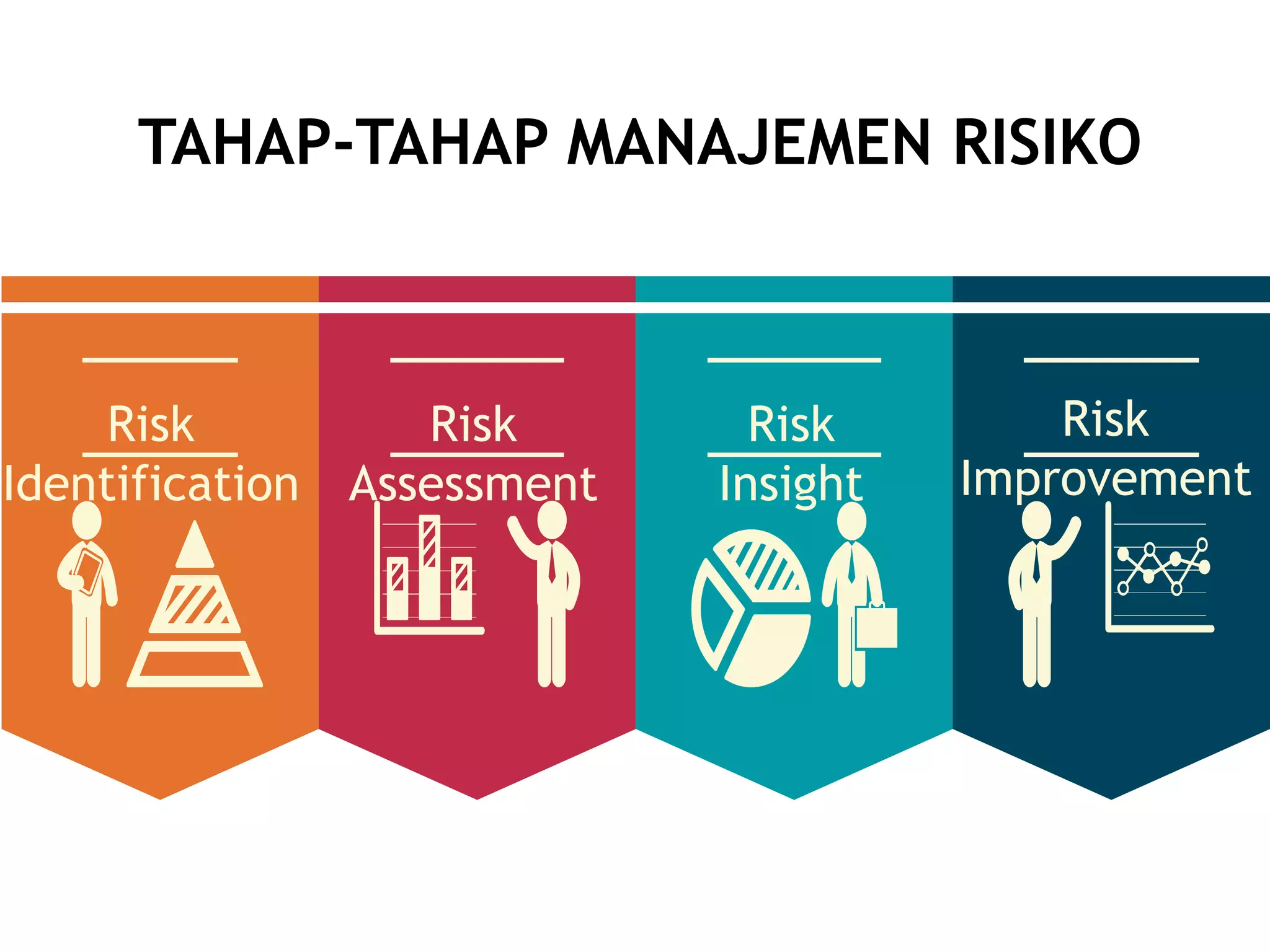 TAHAP-TAHAP MANAJEMEN RISIKO

Risk
Identification

Risk
Assessment

Risk
Insight

Risk
Improvement